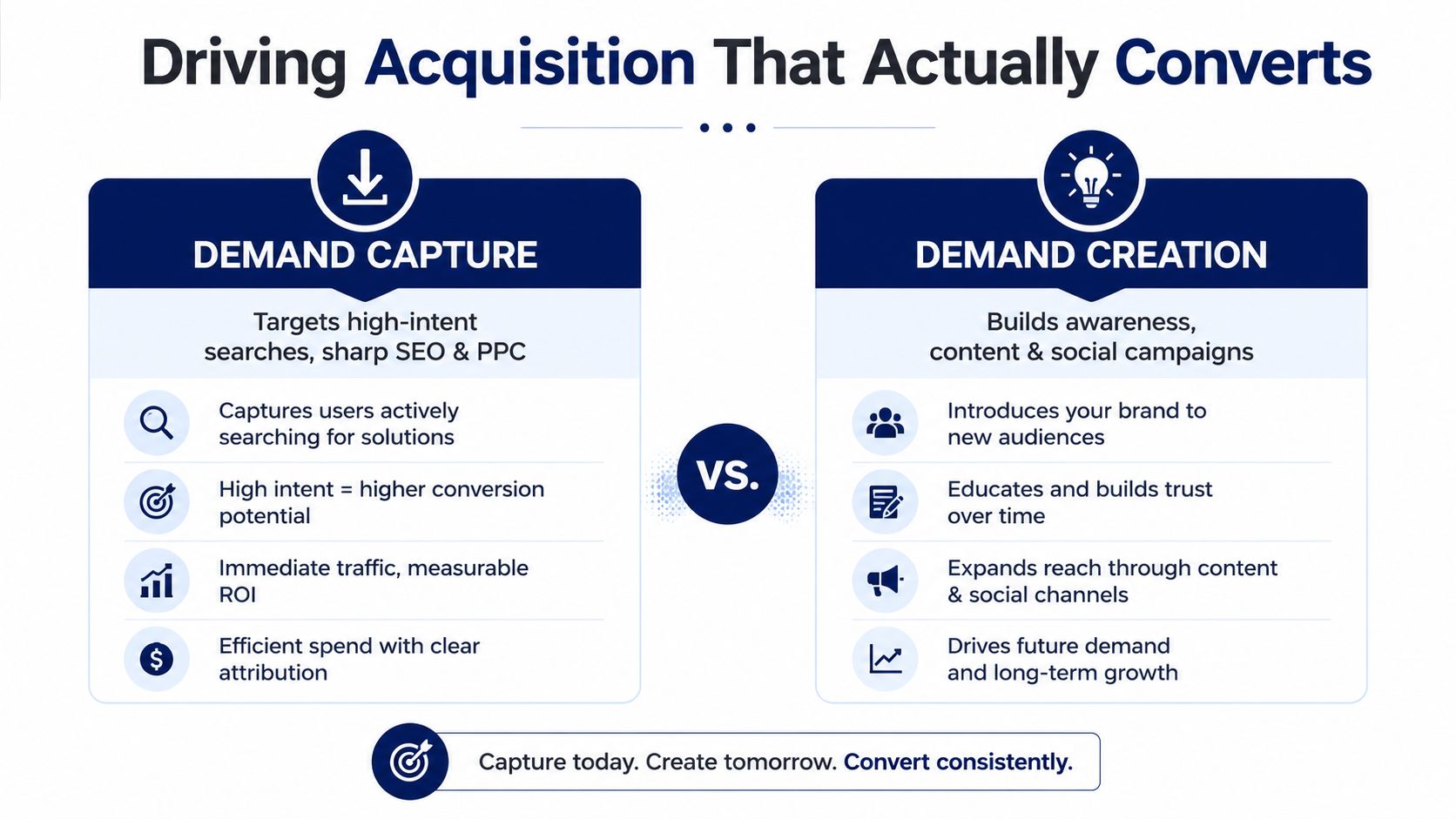 Driving Acquisition That Actually Converts

DEMAND CAPTURE

Targets high-intent searches, sharp SEO & PPC

Captures users actively searching for solutions

High intent = higher conversion potential

Immediate traffic, measurable ROI

Efficient spend with clear attribution

VS.

DEMAND CREATION

Builds awareness, content & social campaigns

Introduces your brand to new audiences

Educates and builds trust over time

Expands reach through content & social channels

Drives future demand and long-term growth

Capture today. Create tomorrow. Convert consistently.